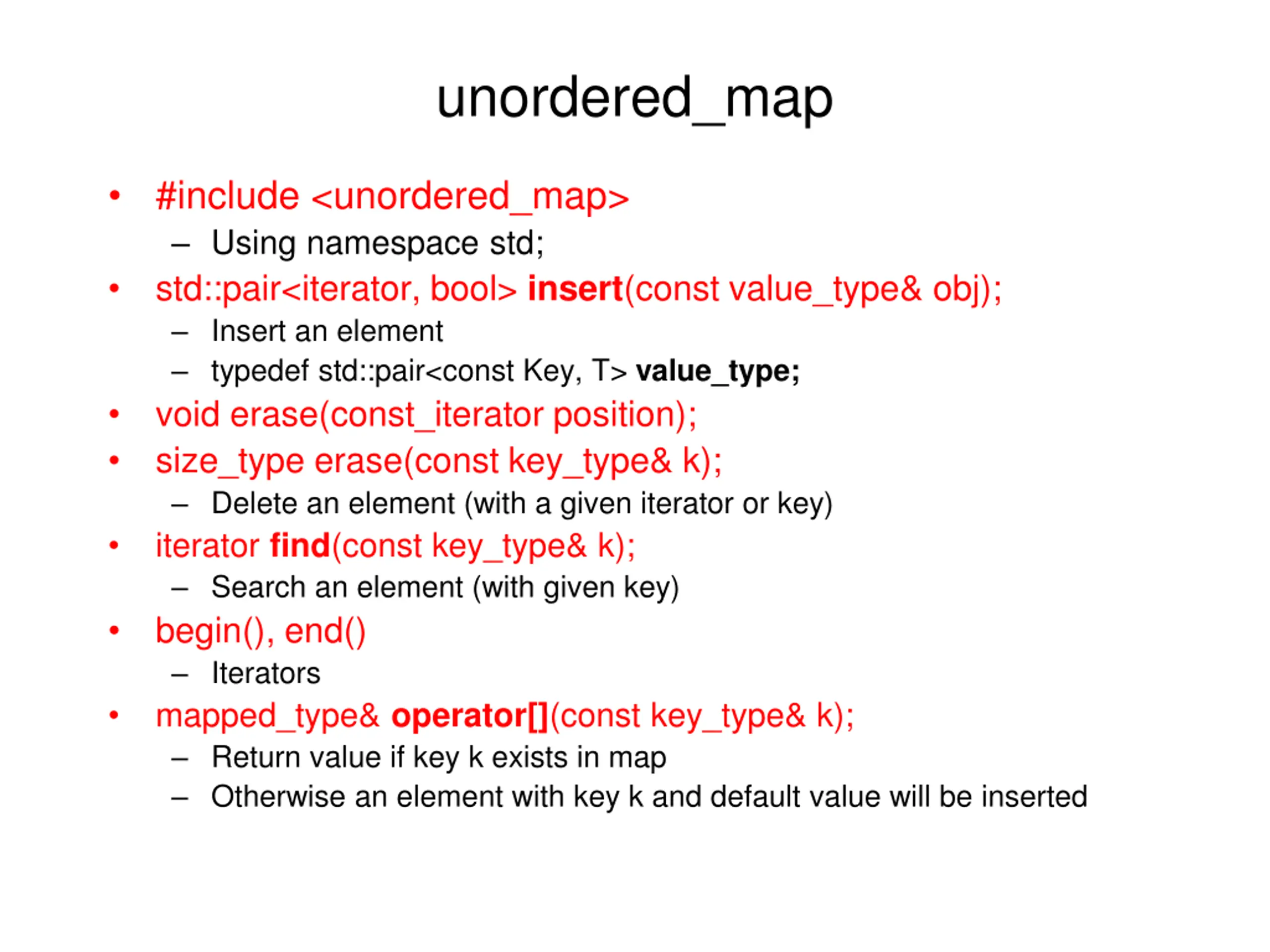 unordered_map

• #include <unordered_map>
  – Using namespace std;
• std::pair<iterator, bool> insert(const value_type& obj);
  – Insert an element
  – typedef std::pair<const Key, T> value_type;
• void erase(const_iterator position);
• size_type erase(const key_type& k);
  – Delete an element (with a given iterator or key)
• iterator find(const key_type& k);
  – Search an element (with given key)
• begin(), end()
  – Iterators
• mapped_type& operator[](const key_type& k);
  – Return value if key k exists in map
  – Otherwise an element with key k and default value will be inserted